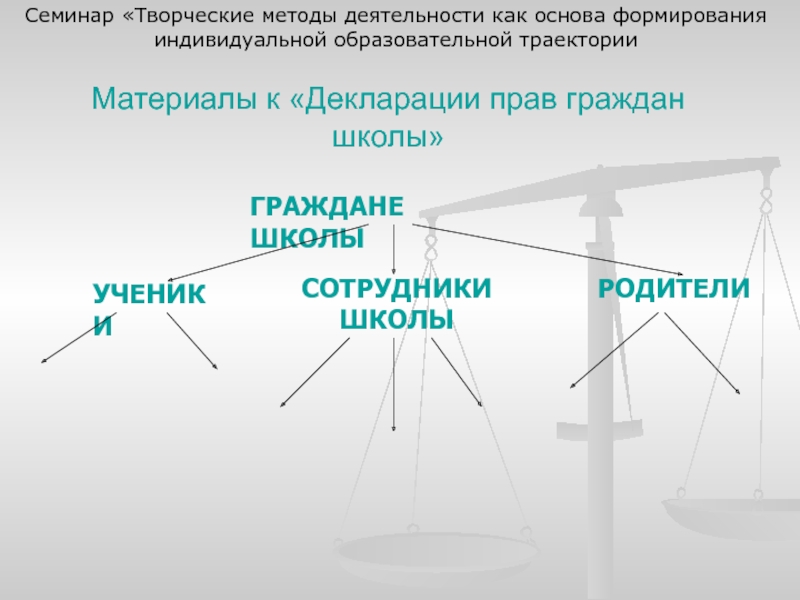 Семинар «Творческие методы деятельности как основа формирования индивидуальной образовательной траектории

Материалы к «Декларации прав граждан школы»

ГРАЖДАНЕ ШКОЛЫ

УЧЕНИКИ

СОТРУДНИКИ ШКОЛЫ

РОДИТЕЛИ